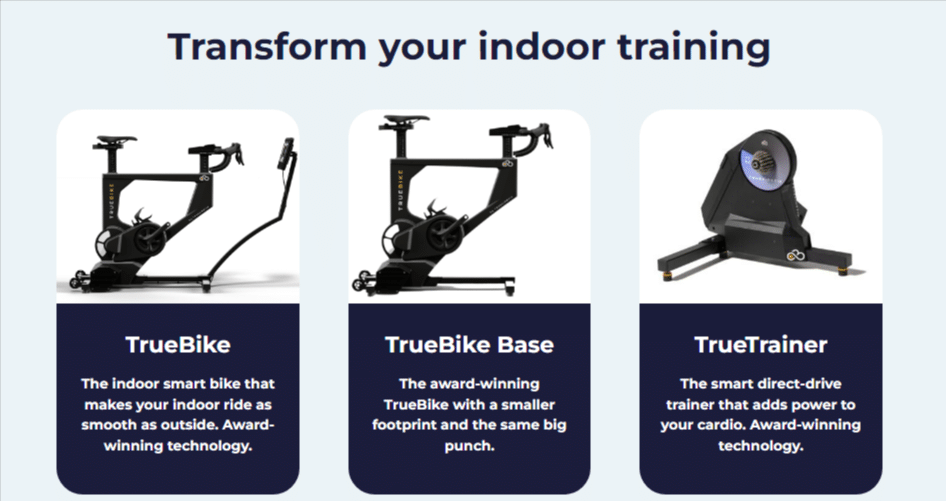 Transform your indoor training

TRUEBIKE

TrueBike

The indoor smart bike that makes your indoor ride as smooth as outside. Award-winning technology.

TRUEBIKE

TrueBike Base

The award-winning TrueBike with a smaller footprint and the same big punch.

TrueTrainer

The smart direct-drive trainer that adds power to your cardio. Award-winning technology.